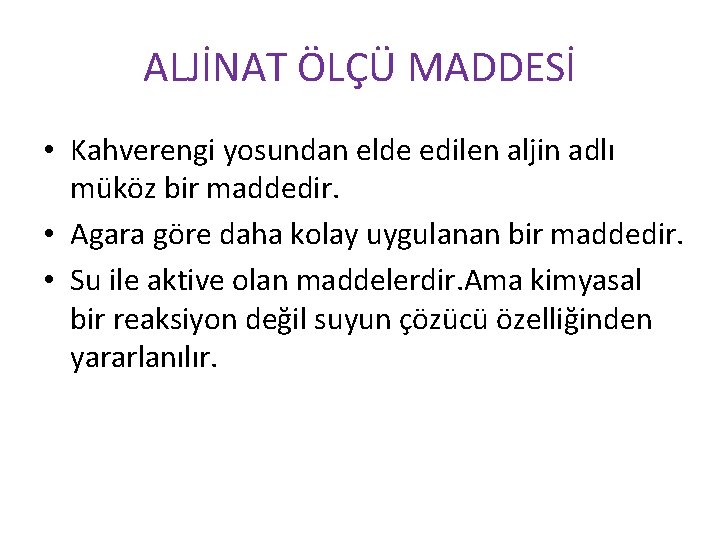 ALJİNAT ÖLÇÜ MADDESİ

• Kahverengi yosundan elde edilen aljin adlı müköz bir maddedir.

• Agara göre daha kolay uygulanan bir maddedir.

• Su ile aktive olan maddelerdir.Ama kimyasal bir reaksiyon değil suyun çözücü özelliğinden yararlanılır.